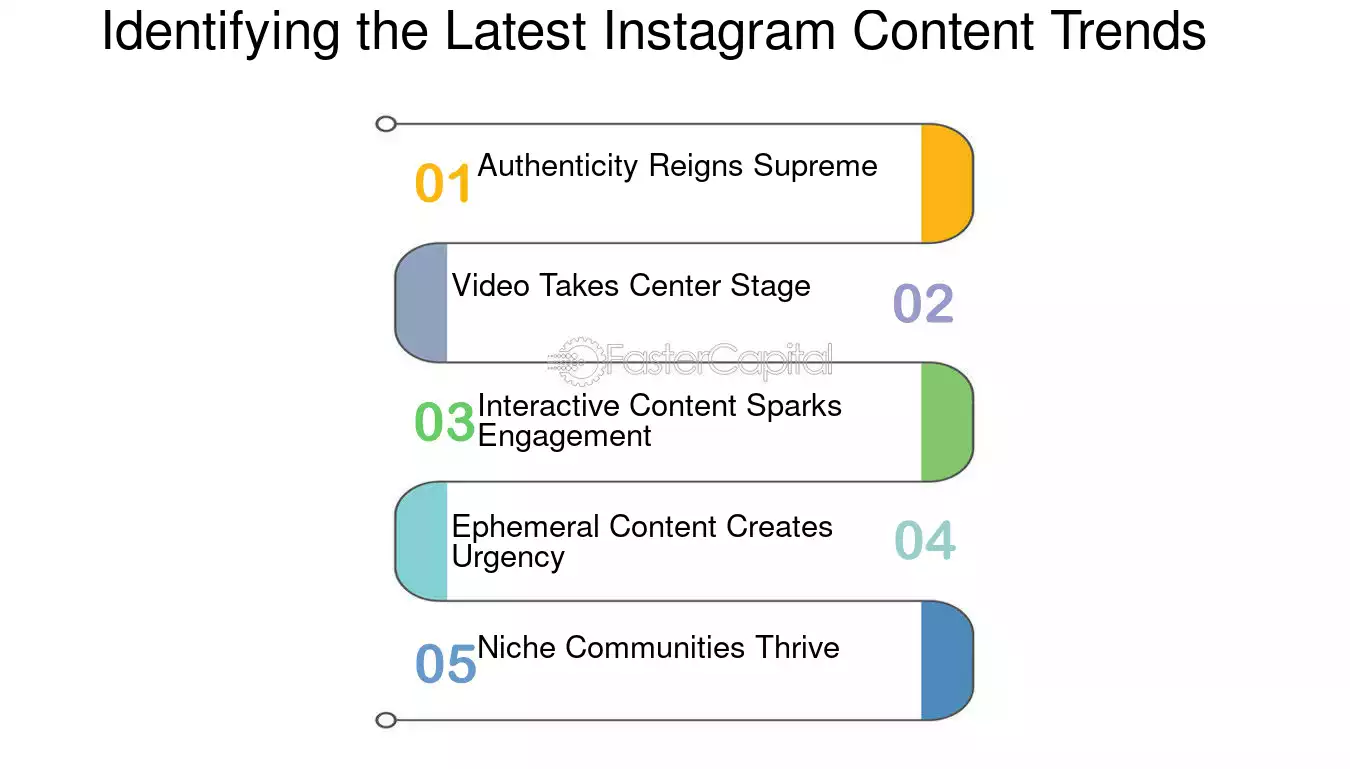 Identifying the Latest Instagram Content Trends

01 Authenticity Reigns Supreme

Video Takes Center Stage 02

FasterCapital

03 Interactive Content Sparks Engagement

Ephemeral Content Creates Urgency 04

05 Niche Communities Thrive